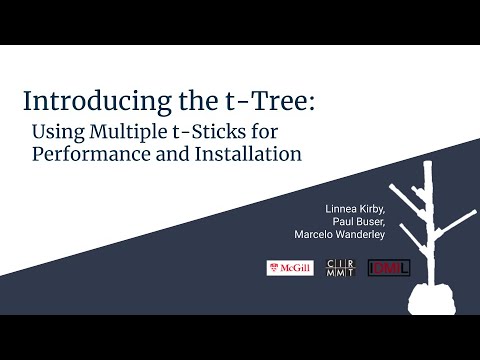 Introducing the t-Tree:

Using Multiple t-Sticks for Performance and Installation

Linnea Kirby,
Paul Buser,
Marcelo Wanderley

McGill

CIR
MMT

IDMIL